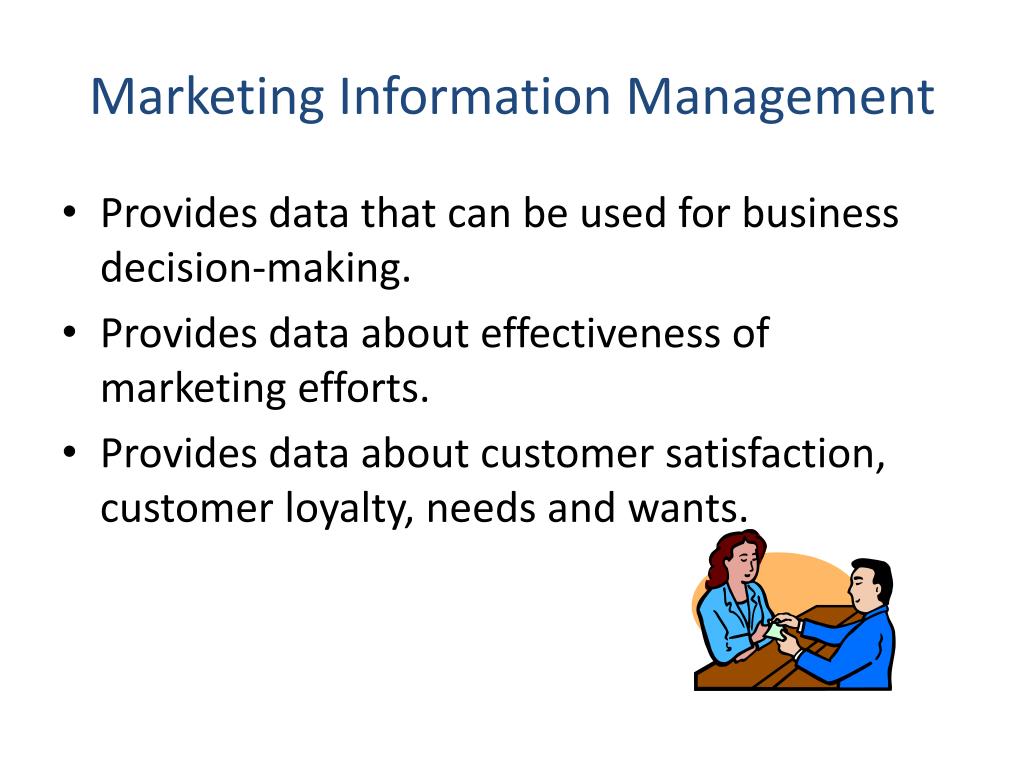 Marketing Information Management

• Provides data that can be used for business decision-making.
• Provides data about effectiveness of marketing efforts.
• Provides data about customer satisfaction, customer loyalty, needs and wants.